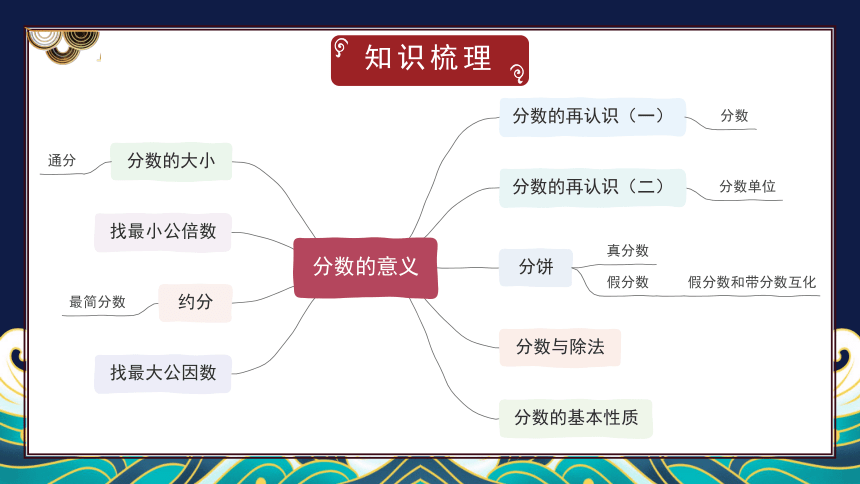 知识梳理

分数的意义

通分
分数的大小

找最小公倍数

最简分数
约分

找最大公因数

分数的再认识（一）
分数

分数的再认识（二）
分数单位

分饼
真分数
假分数
假分数和带分数互化

分数与除法

分数的基本性质